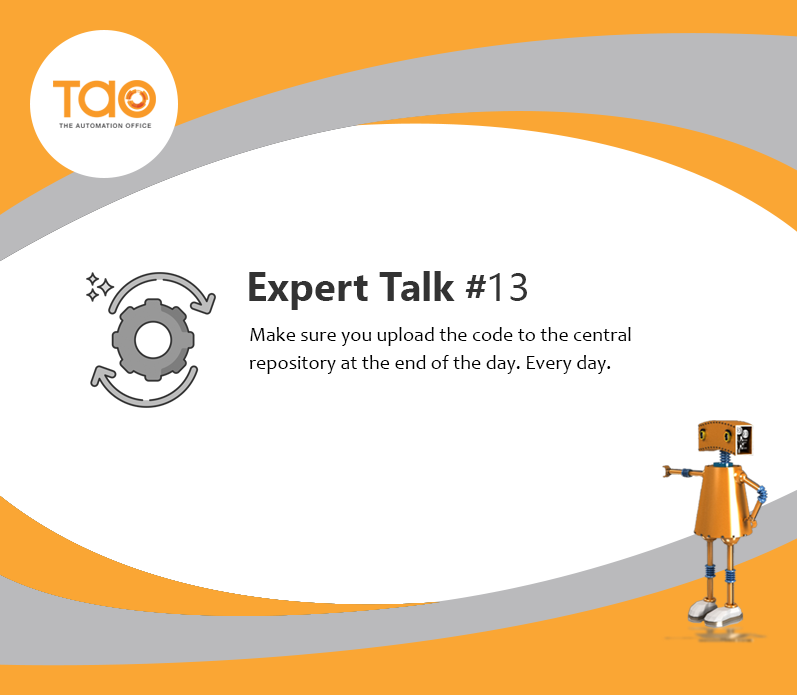 TAO
THE AUTOMATION OFFICE

Expert Talk #13

Make sure you upload the code to the central repository at the end of the day. Every day.